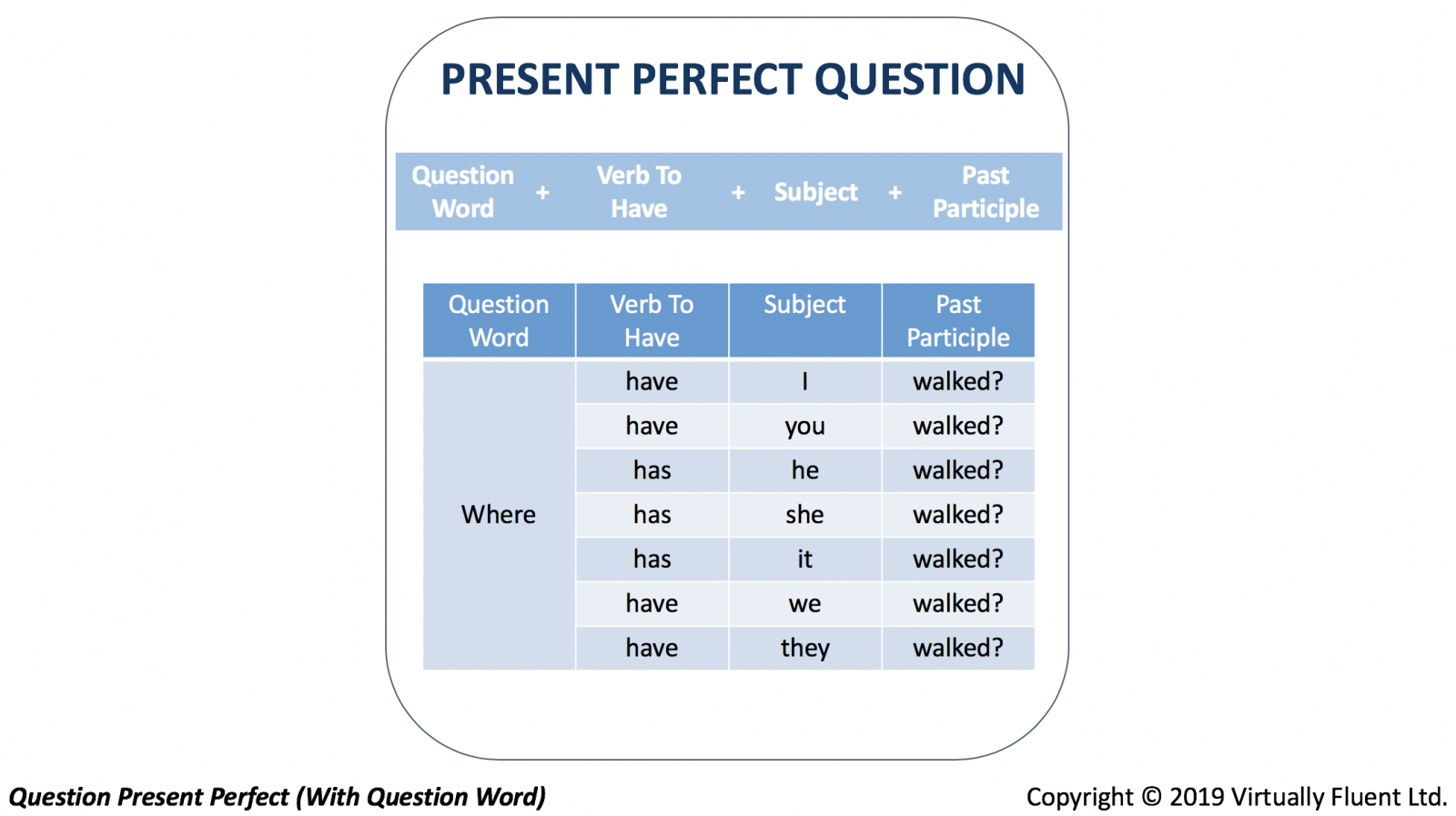 PRESENT PERFECT QUESTION

Question Word + Verb To Have + Subject + Past Participle

| Question Word | Verb To Have | Subject | Past Participle |
|---|---|---|---|
| Where | have | I | walked? |
| | have | you | walked? |
| | has | he | walked? |
| | has | she | walked? |
| | has | it | walked? |
| | have | we | walked? |
| | have | they | walked? |

Question Present Perfect (With Question Word)

Copyright © 2019 Virtually Fluent Ltd.